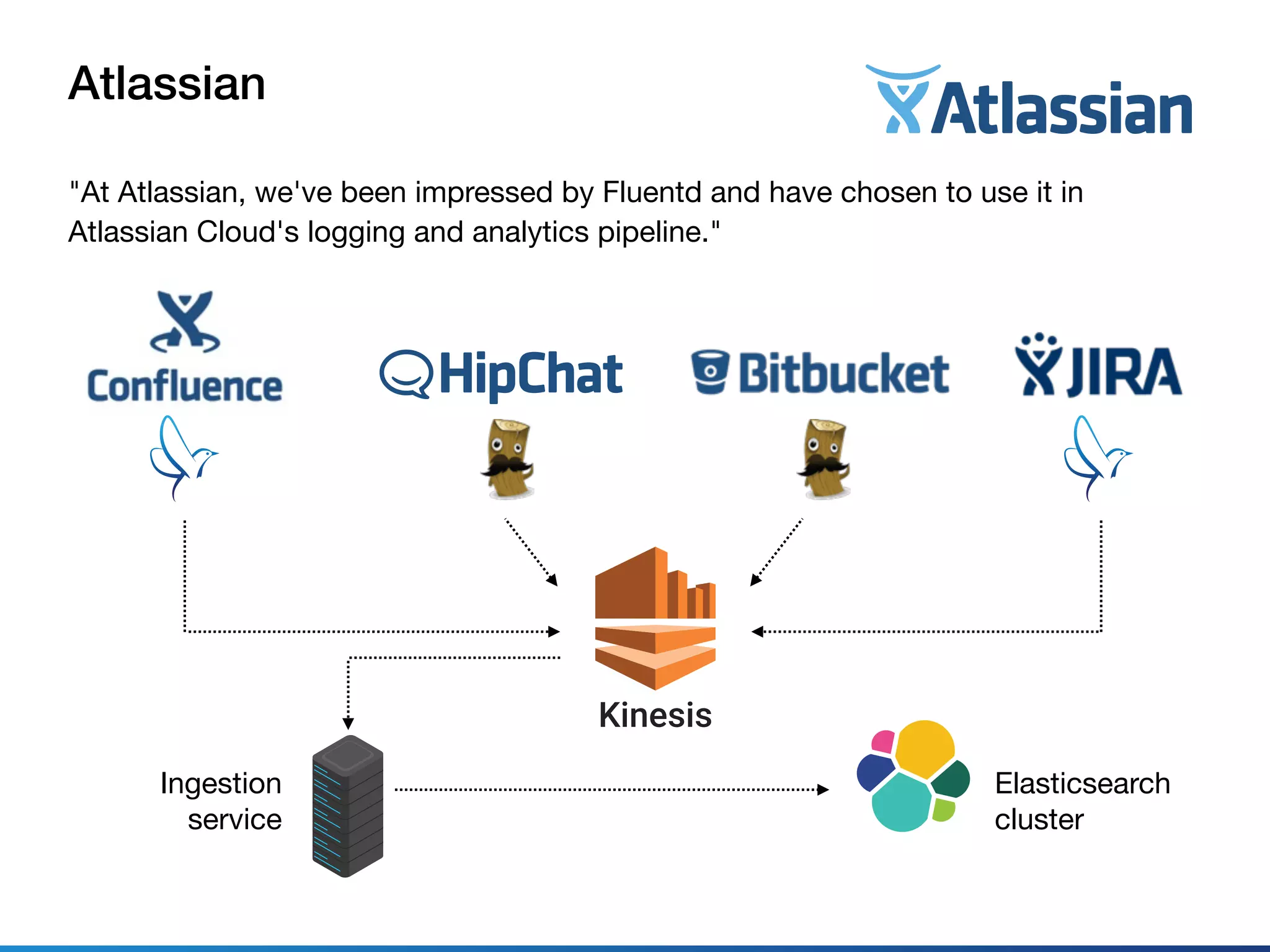 Atlassian

Atlassian

"At Atlassian, we've been impressed by Fluentd and have chosen to use it in Atlassian Cloud's logging and analytics pipeline."

Confluence

HipChat

Bitbucket

JIRA

Kinesis

Ingestion service

Elasticsearch cluster